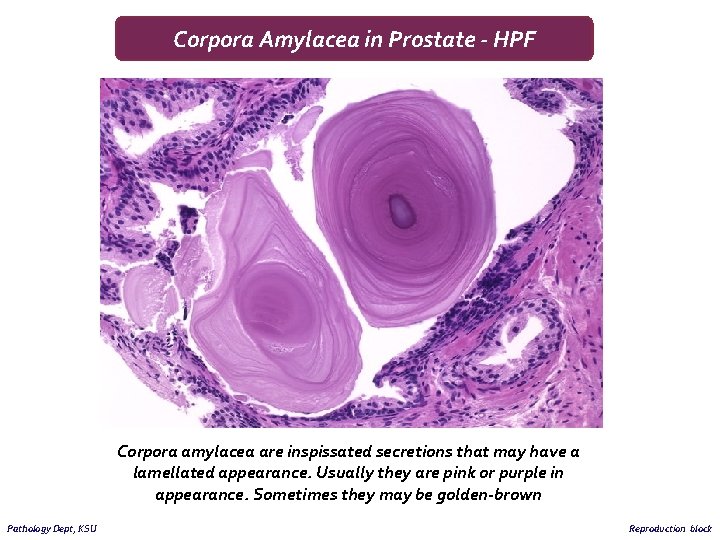 Corpora Amylacea in Prostate - HPF

Corpora amylacea are inspissated secretions that may have a lamellated appearance. Usually they are pink or purple in appearance. Sometimes they may be golden-brown

Pathology Dept, KSU

Reproduction block